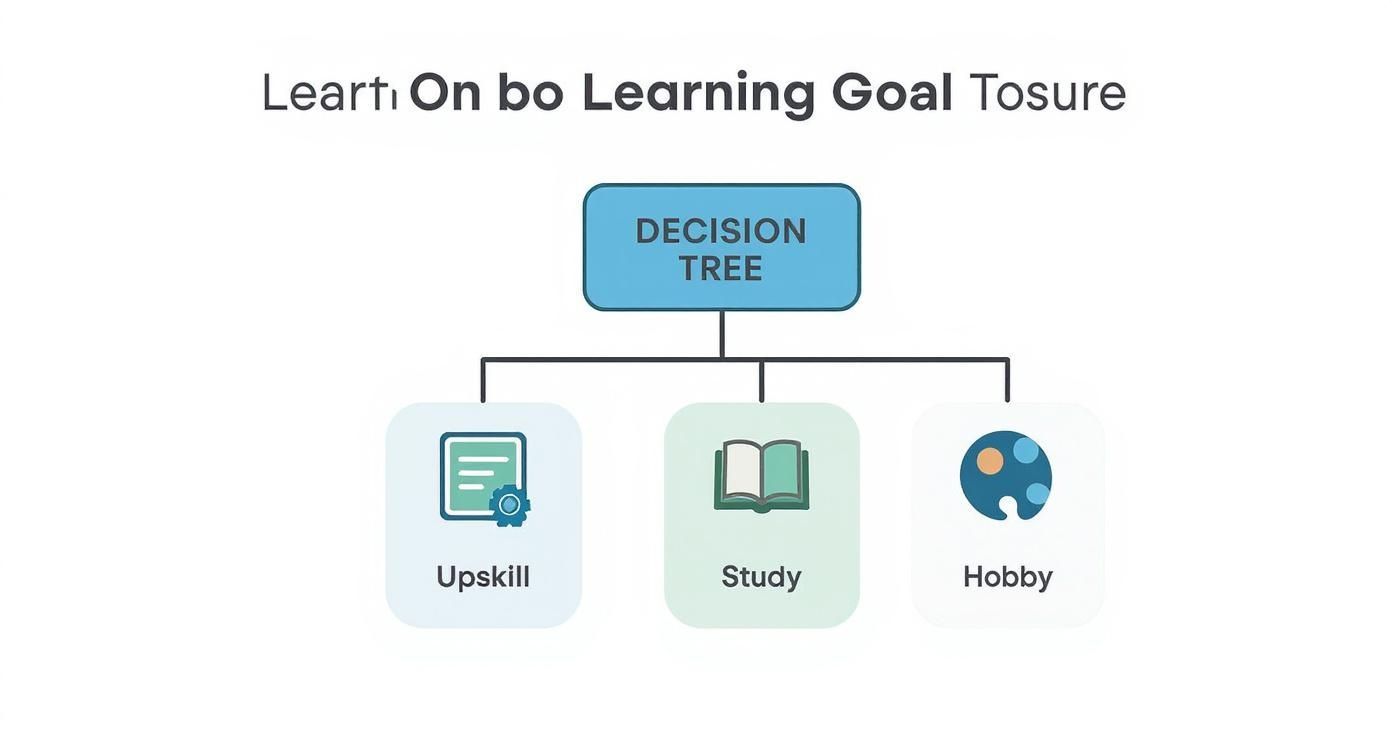 Leartı On bo Learning Goal Tosure

DECISION TREE

Upskill

Study

Hobby